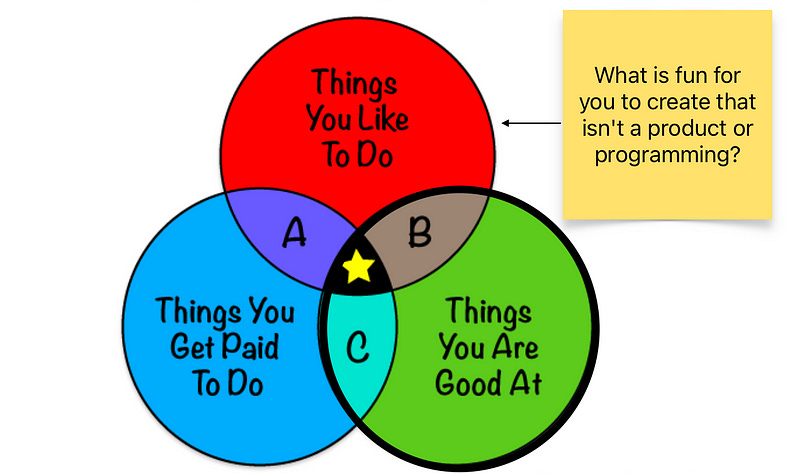 Things You Like To Do

What is fun for you to create that isn't a product or programming?

A

B

Things You Get Paid To Do

C

Things You Are Good At